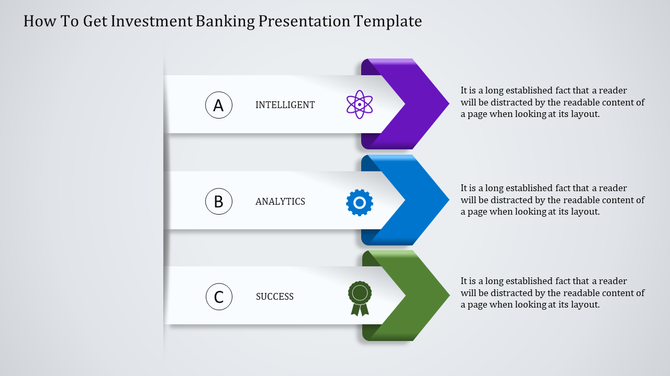 How To Get Investment Banking Presentation Template

A INTELLIGENT

It is a long established fact that a reader will be distracted by the readable content of a page when looking at its layout.

B ANALYTICS

It is a long established fact that a reader will be distracted by the readable content of a page when looking at its layout.

C SUCCESS

It is a long established fact that a reader will be distracted by the readable content of a page when looking at its layout.